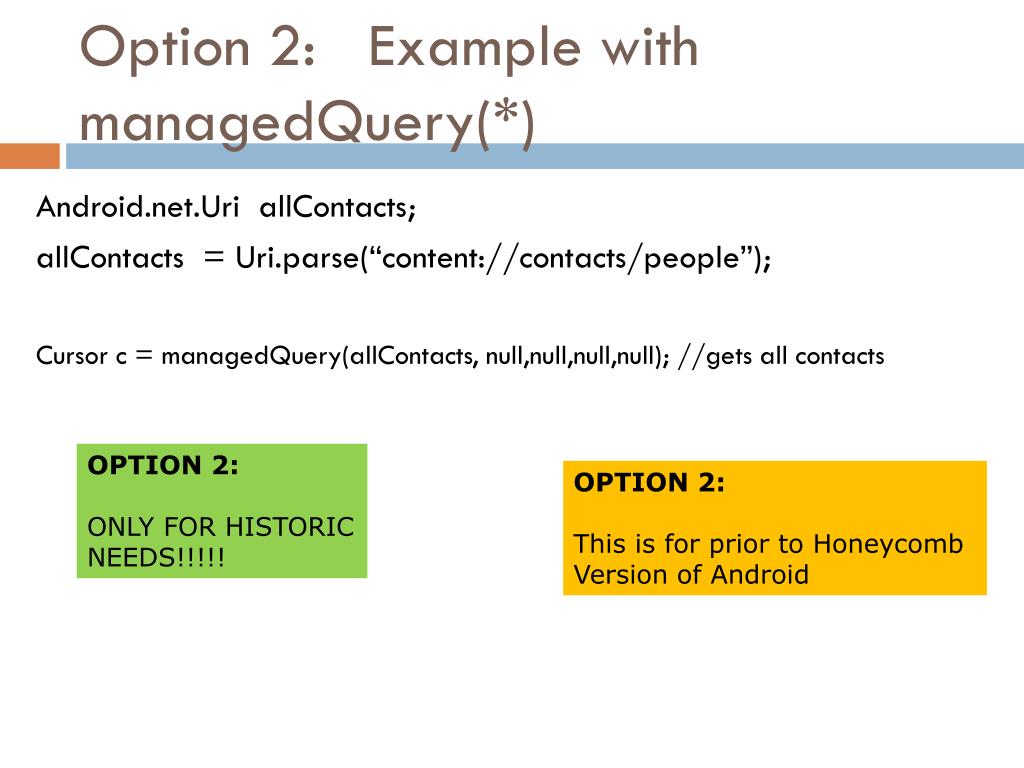 Option 2: Example with managedQuery(*)

Android.net.Uri allContacts;

allContacts = Uri.parse(“content://contacts/people”);

Cursor c = managedQuery(allContacts, null,null,null,null); //gets all contacts

OPTION 2:

ONLY FOR HISTORIC NEEDS!!!!!

OPTION 2:

This is for prior to Honeycomb Version of Android